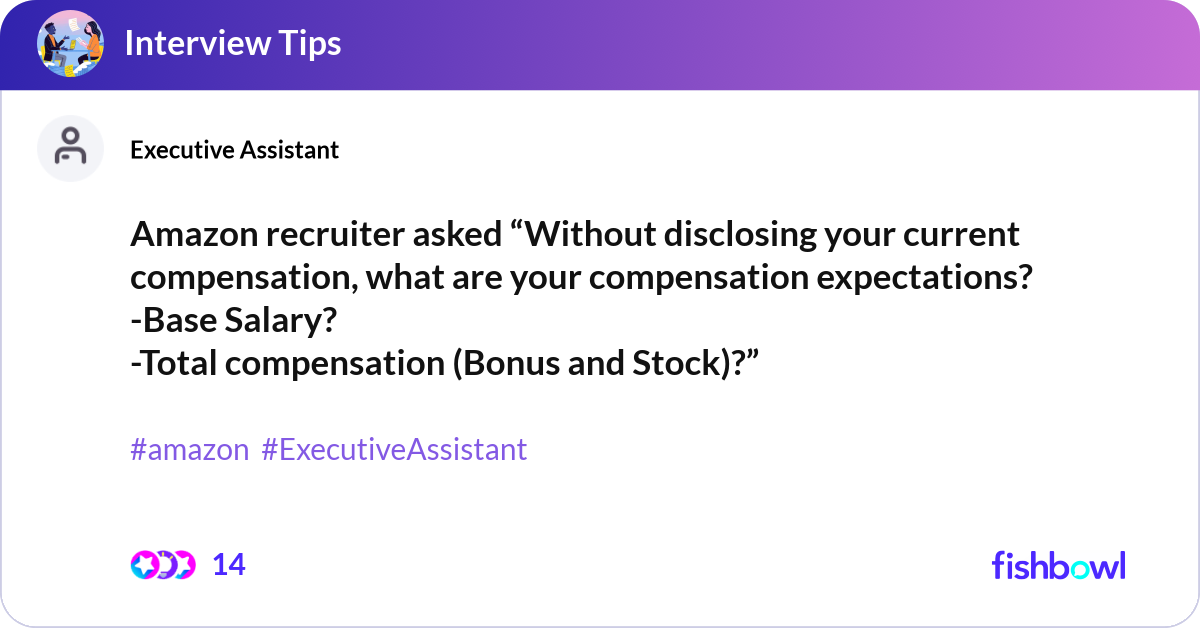 Interview Tips

Executive Assistant

Amazon recruiter asked “Without disclosing your current compensation, what are your compensation expectations?
-Base Salary?
-Total compensation (Bonus and Stock)?”

#amazon #ExecutiveAssistant

14

fishbowl